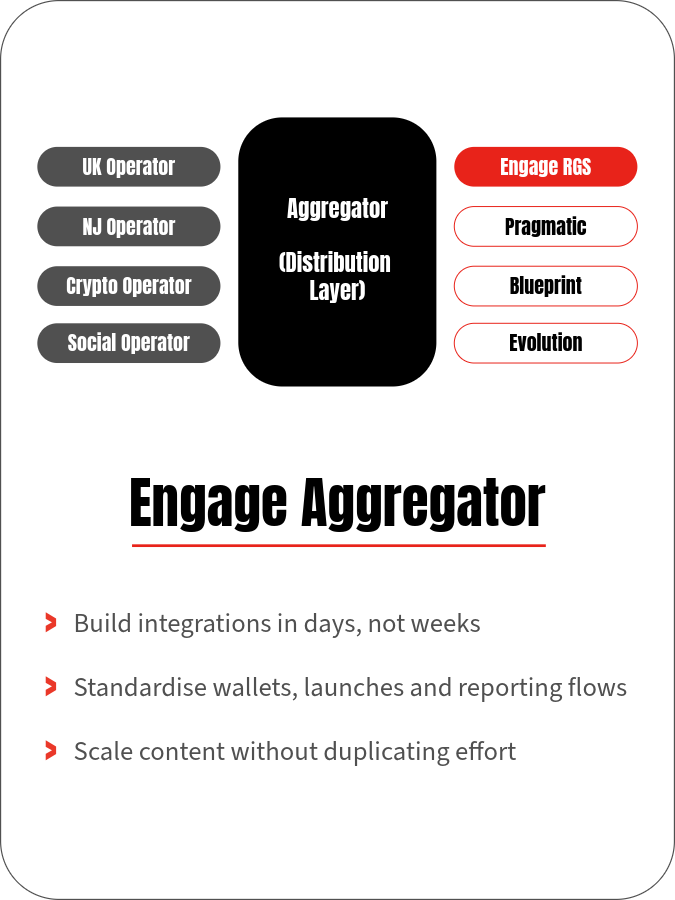 UK Operator

NJ Operator

Crypto Operator

Social Operator

Aggregator

(Distribution Layer)

Engage RGS

Pragmatic

Blueprint

Evolution

Engage Aggregator

Build integrations in days, not weeks

Standardise wallets, launches and reporting flows

Scale content without duplicating effort